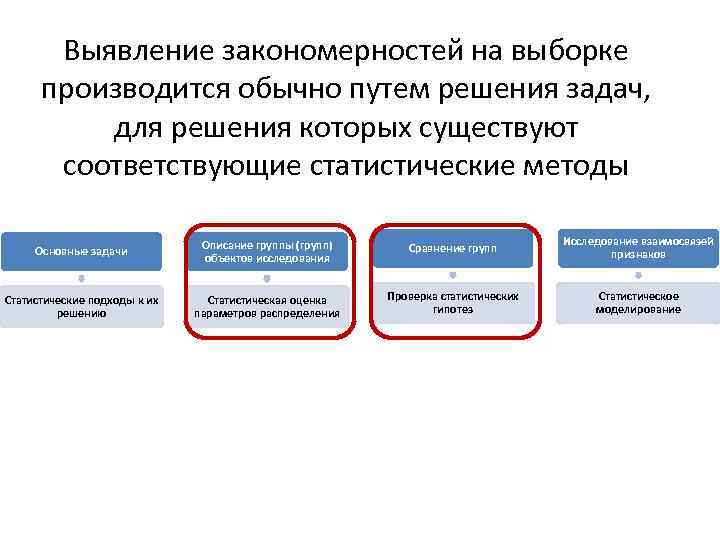 Выявление закономерностей на выборке производится обычно путем решения задач, для решения которых существуют соответствующие статистические методы

Основные задачи

Статистические подходы к их решению

Описание группы (групп) объектов исследования

Статистическая оценка параметров распределения

Сравнение групп

Проверка статистических гипотез

Исследование взаимосвязей признаков

Статистическое моделирование